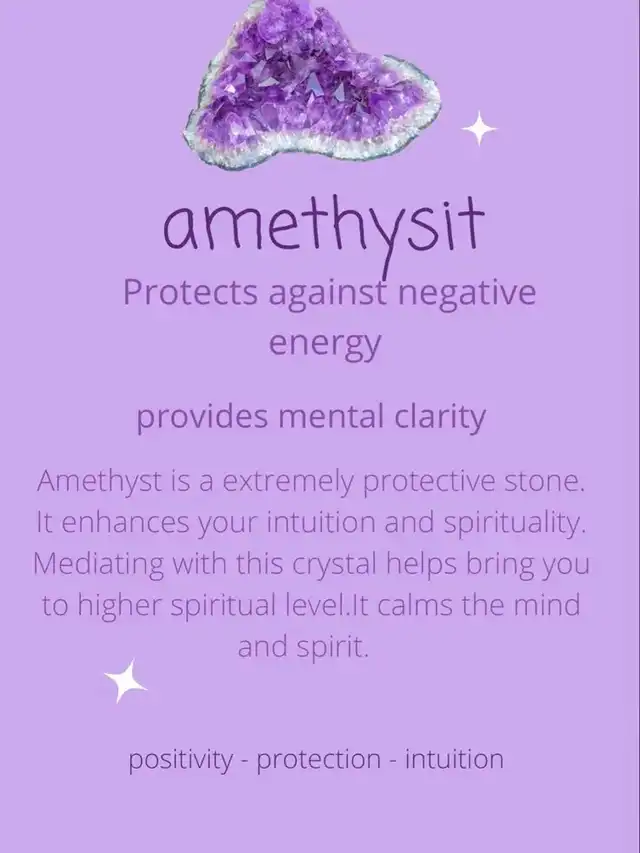 amethysit

Protects against negative energy

provides mental clarity

Amethyst is a extremely protective stone. It enhances your intuition and spirituality. Mediating with this crystal helps bring you to higher spiritual level.It calms the mind and spirit.

positivity - protection - intuition